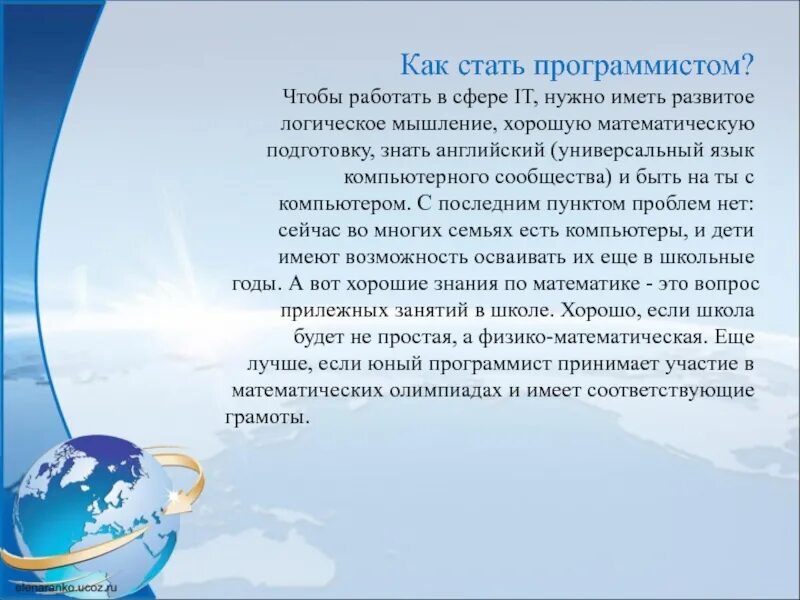 Как стать программистом?

Чтобы работать в сфере IT, нужно иметь развитое логическое мышление, хорошую математическую подготовку, знать английский (универсальный язык компьютерного сообщества) и быть на ты с компьютером. С последним пунктом проблем нет: сейчас во многих семьях есть компьютеры, и дети имеют возможность осваивать их еще в школьные годы. А вот хорошие знания по математике - это вопрос прилежных занятий в школе. Хорошо, если школа будет не простая, а физико-математическая. Еще лучше, если юный программист принимает участие в математических олимпиадах и имеет соответствующие грамоты.

elenaranko.ucoz.ru